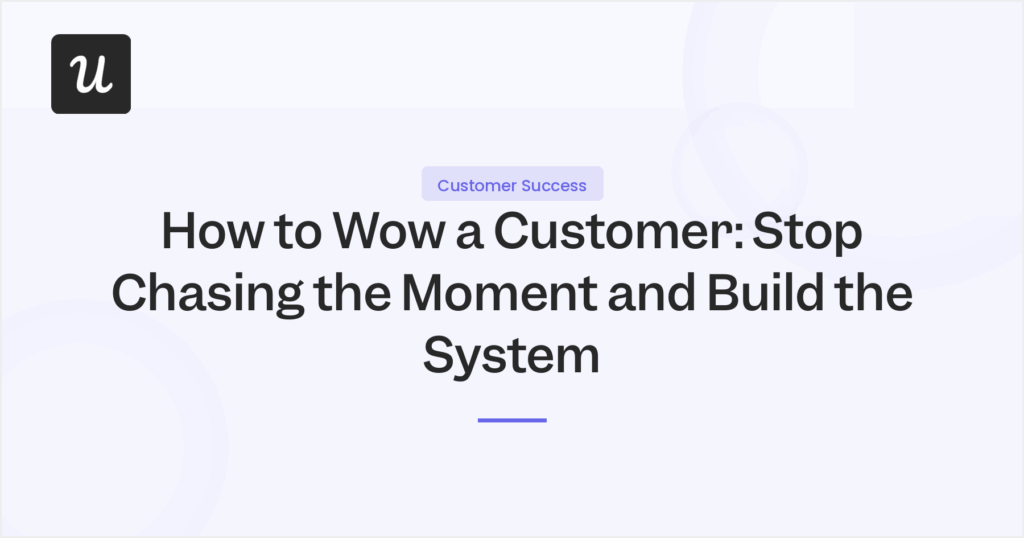 u

Customer Success

How to Wow a Customer: Stop Chasing the Moment and Build the System